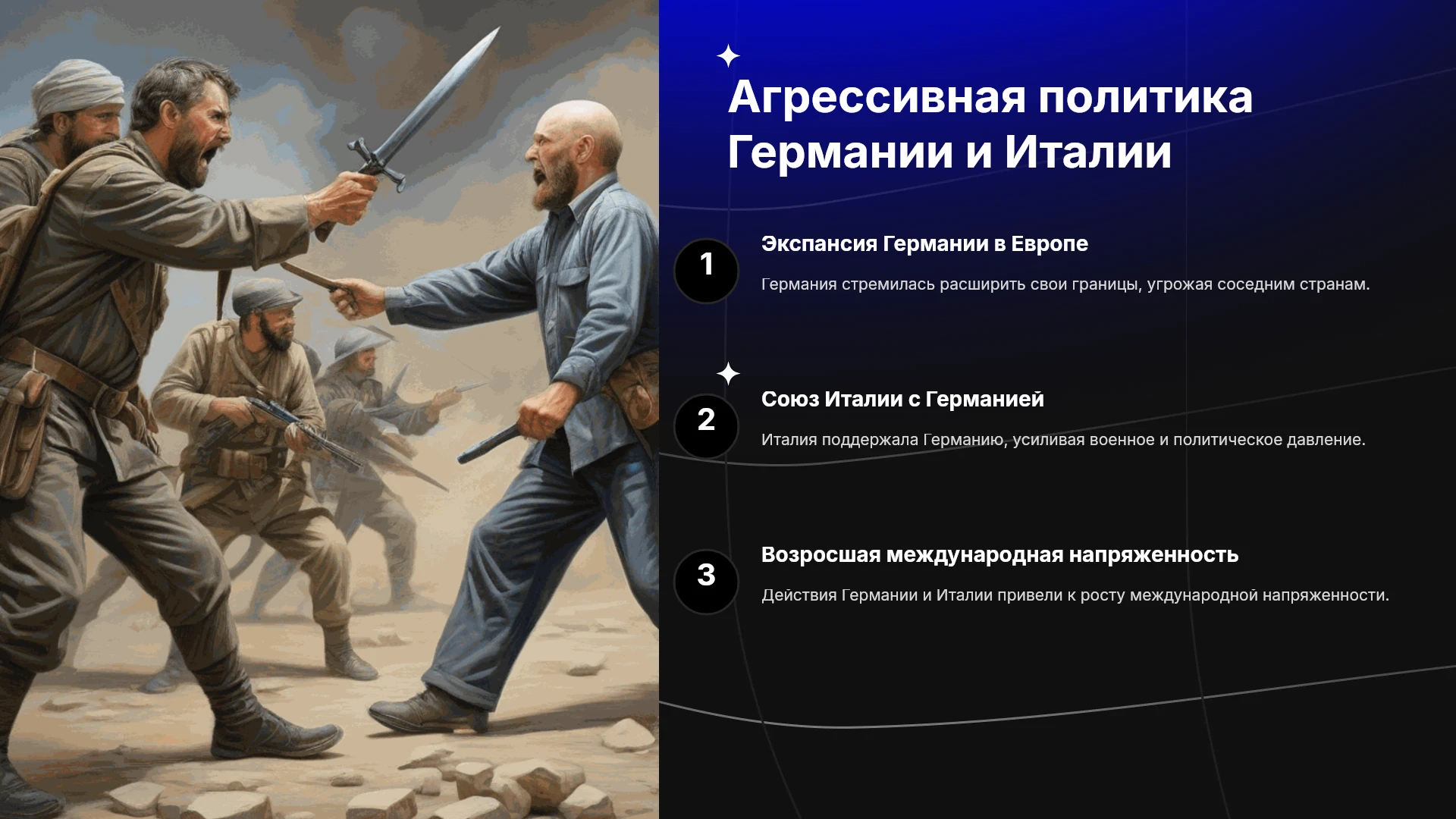 Агрессивная политика Германии и Италии

1

Экспансия Германии в Европе

Германия стремилась расширить свои границы, угрожая соседним странам.

2

Союз Италии с Германией

Италия поддержала Германию, усиливая военное и политическое давление.

3

Возросшая международная напряженность

Действия Германии и Италии привели к росту международной напряженности.